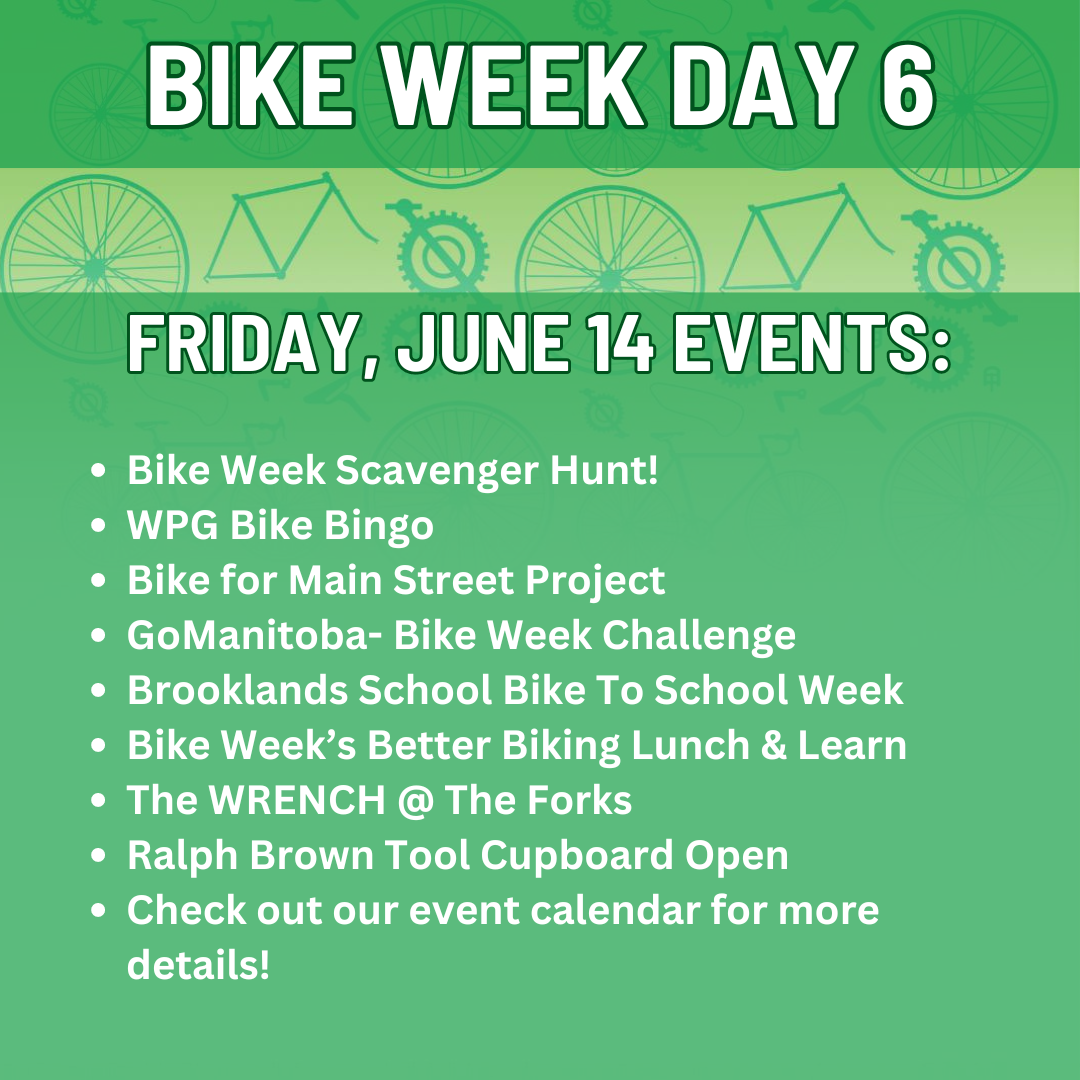 BIKE WEEK DAY 6

FRIDAY, JUNE 14 EVENTS:

- Bike Week Scavenger Hunt!
- WPG Bike Bingo
- Bike for Main Street Project
- GoManitoba- Bike Week Challenge
- Brooklands School Bike To School Week
- Bike Week's Better Biking Lunch & Learn
- The WRENCH @ The Forks
- Ralph Brown Tool Cupboard Open
- Check out our event calendar for more details!